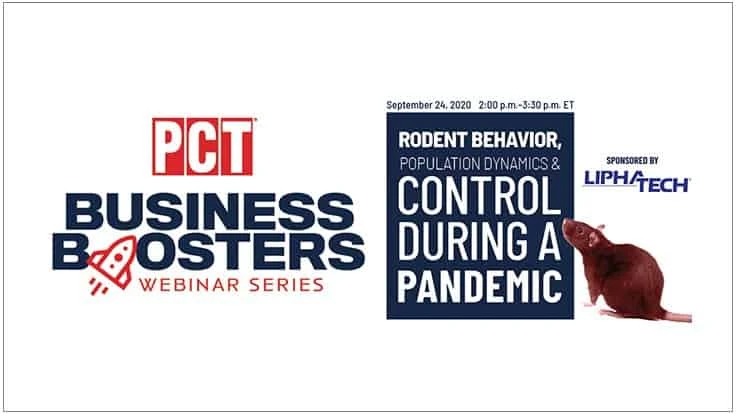 PCT
BUSINESS BOOSTERS
WEBINAR SERIES

September 24, 2020 2:00 p.m.-3:30 p.m. ET

RODENT BEHAVIOR, POPULATION DYNAMICS & CONTROL DURING A PANDEMIC

SPONSORED BY
LIPHATECH